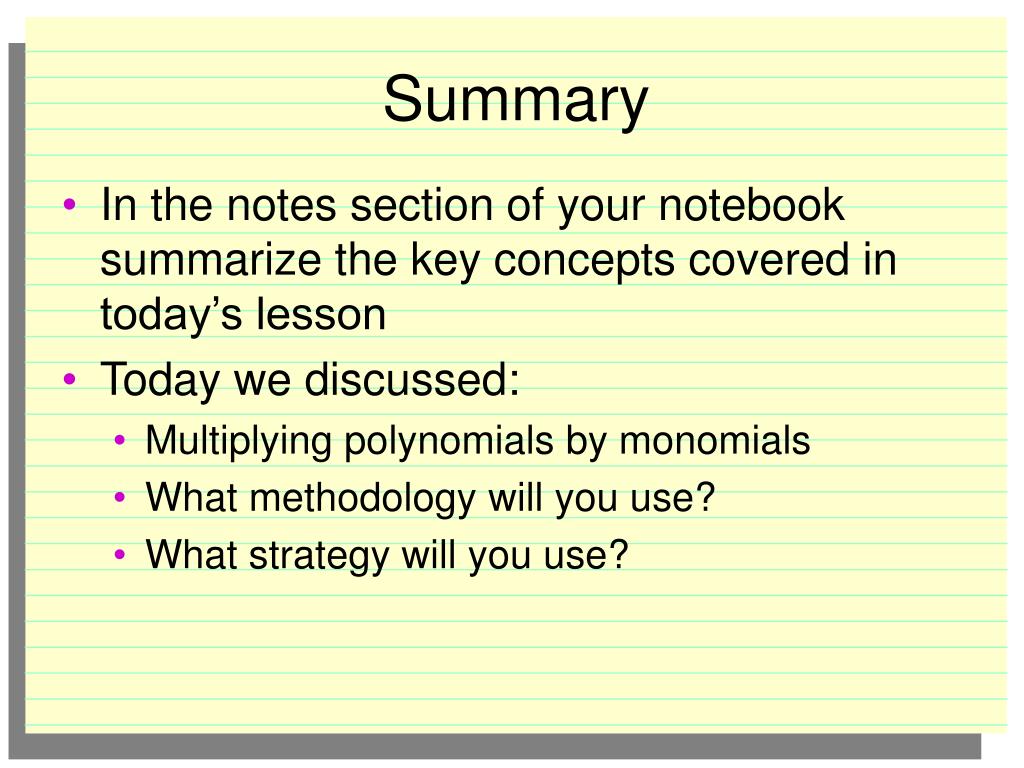 Summary

• In the notes section of your notebook summarize the key concepts covered in today’s lesson
• Today we discussed:
  • Multiplying polynomials by monomials
  • What methodology will you use?
  • What strategy will you use?